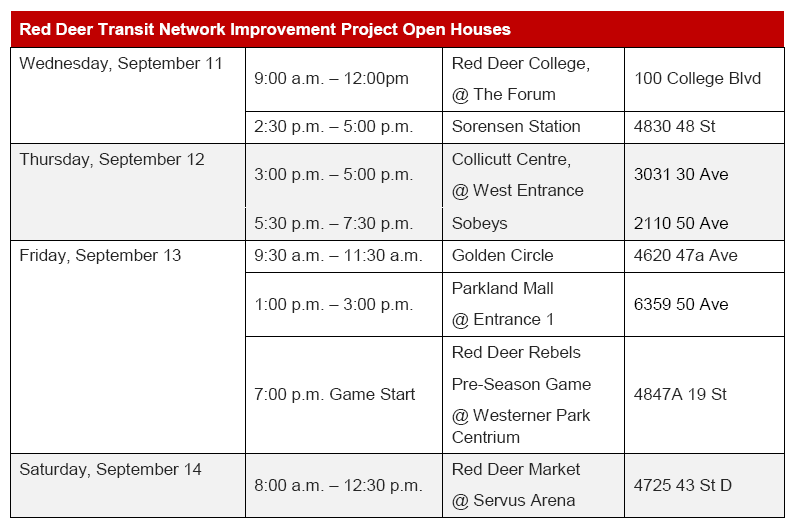 | Red Deer Transit Network Improvement Project Open Houses | | | |
|---|---|---|---|
| Wednesday, September 11 | 9:00 a.m. – 12:00pm | Red Deer College, @ The Forum | 100 College Blvd |
| | 2:30 p.m. – 5:00 p.m. | Sorensen Station | 4830 48 St |
| Thursday, September 12 | 3:00 p.m. – 5:00 p.m. | Collicutt Centre, @ West Entrance | 3031 30 Ave |
| | 5:30 p.m. – 7:30 p.m. | Sobeys | 2110 50 Ave |
| Friday, September 13 | 9:30 a.m. – 11:30 a.m. | Golden Circle | 4620 47a Ave |
| | 1:00 p.m. – 3:00 p.m. | Parkland Mall @ Entrance 1 | 6359 50 Ave |
| | 7:00 p.m. Game Start | Red Deer Rebels Pre-Season Game @ Westerner Park Centrium | 4847A 19 St |
| Saturday, September 14 | 8:00 a.m. – 12:30 p.m. | Red Deer Market @ Servus Arena | 4725 43 St D |